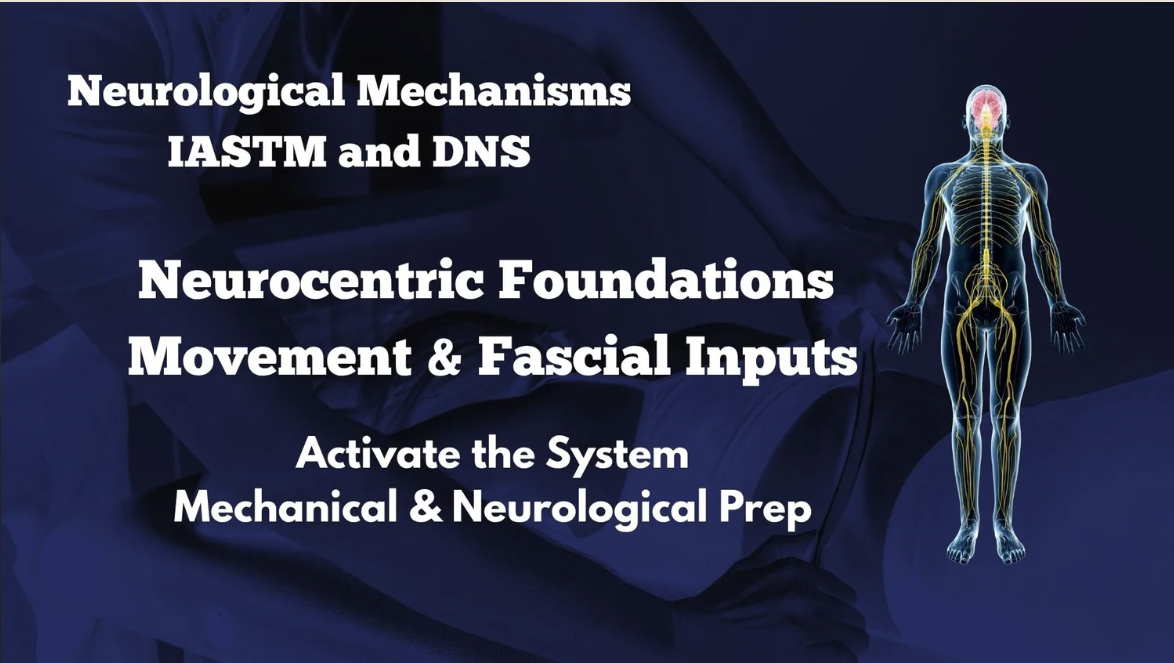 Neurological Mechanisms
IASTM and DNS

Neurocentric Foundations
Movement & Fascial Inputs

Activate the System
Mechanical & Neurological Prep